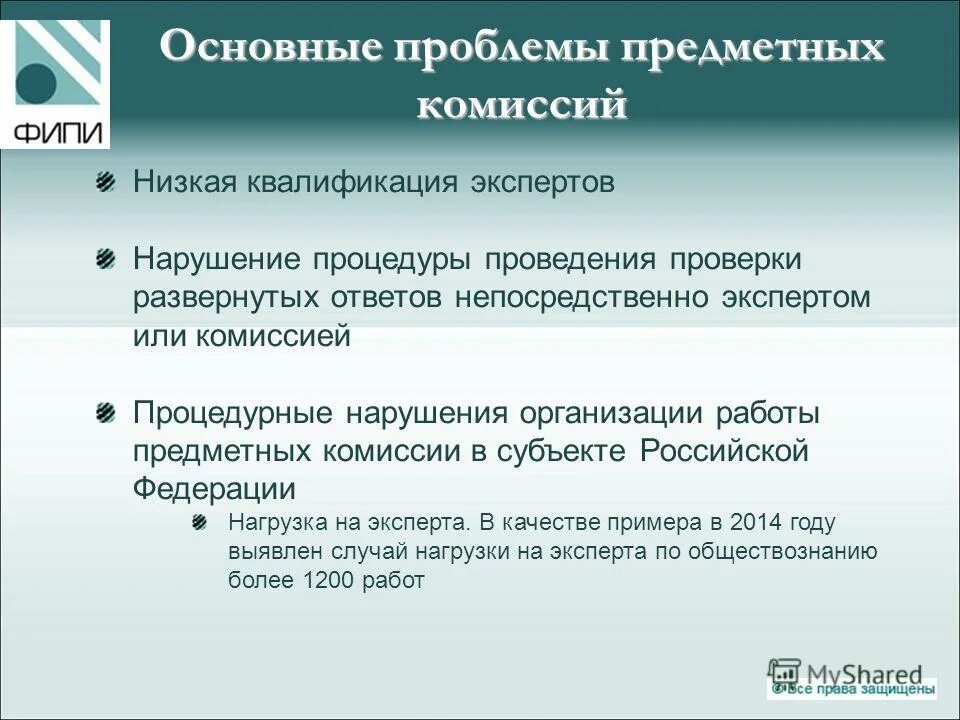 ФИПИ

Основные проблемы предметных комиссий

Низкая квалификация экспертов

Нарушение процедуры проведения проверки развернутых ответов непосредственно экспертом или комиссией

Процедурные нарушения организации работы предметных комиссии в субъекте Российской Федерации

Нагрузка на эксперта. В качестве примера в 2014 году выявлен случай нагрузки на эксперта по обществознанию более 1200 работ

MyShared
© Все права защищены